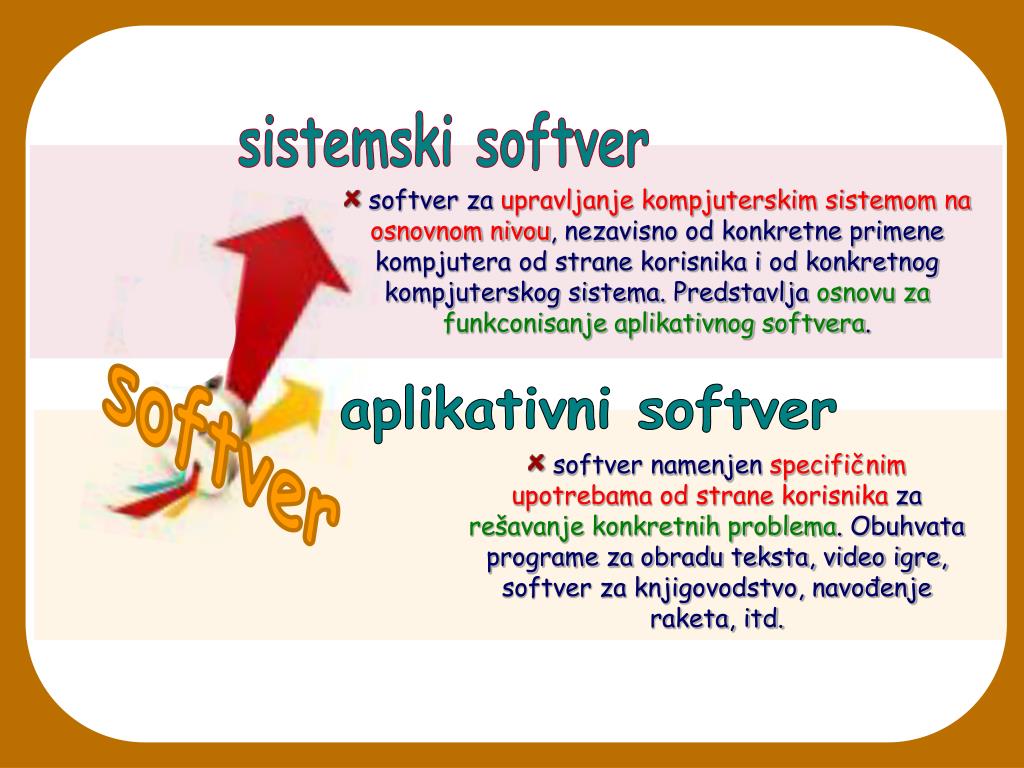 sistemski softver

softver za upravljanje kompjuterskim sistemom na osnovnom nivou, nezavisno od konkretne primene kompjutera od strane korisnika i od konkretnog kompjuterskog sistema. Predstavlja osnovu za funkconisanje aplikativnog softvera.

softver

aplikativni softver

softver namenjen specifičnim upotrebama od strane korisnika za rešavanje konkretnih problema. Obuhvata programe za obradu teksta, video igre, softver za knjigovodstvo, navođenje raketa, itd.